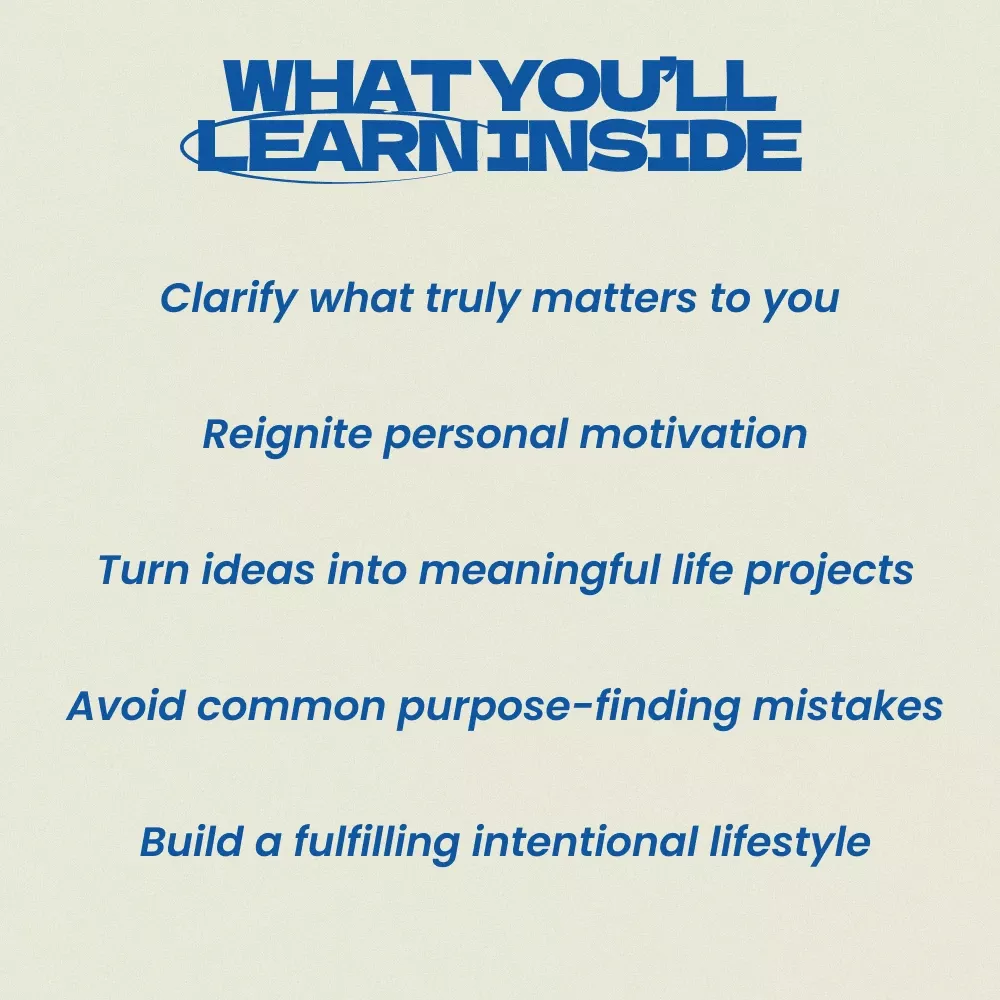 WHAT YOU'LL LEARN INSIDE

Clarify what truly matters to you

Reignite personal motivation

Turn ideas into meaningful life projects

Avoid common purpose-finding mistakes

Build a fulfilling intentional lifestyle